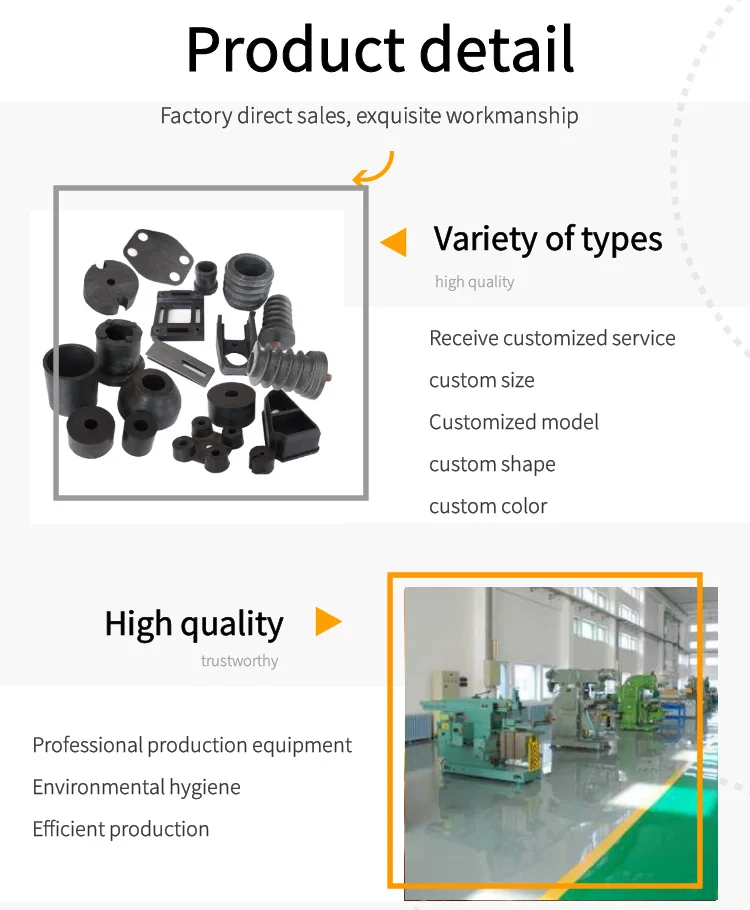 Product detail

Factory direct sales, exquisite workmanship

Variety of types

high quality

Receive customized service

custom size

Customized model

custom shape

custom color

High quality

trustworthy

Professional production equipment

Environmental hygiene

Efficient production